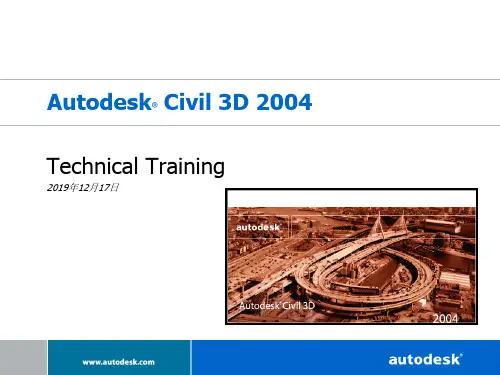 Autodesk® Civil 3D 2004

Technical Training

2019年12月17日

autodesk

Autodesk Civil 3D

2004

www.autodesk.com

autodesk®